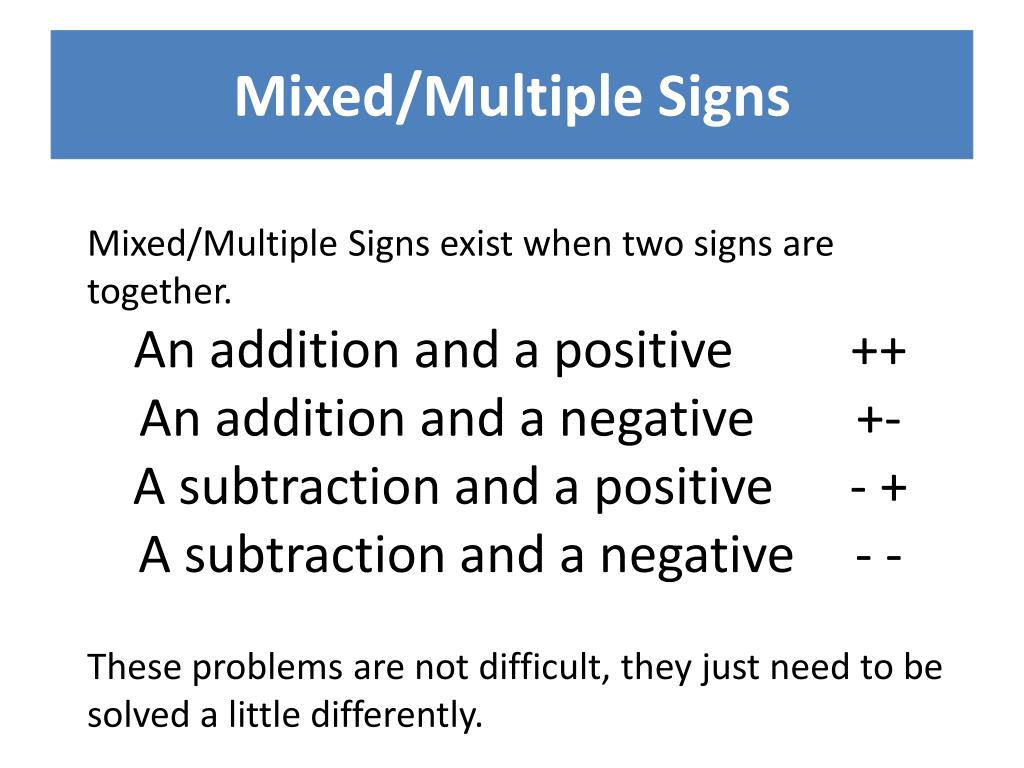 Mixed/Multiple Signs

Mixed/Multiple Signs exist when two signs are together.

An addition and a positive ++
An addition and a negative +-
A subtraction and a positive - +
A subtraction and a negative - -

These problems are not difficult, they just need to be solved a little differently.